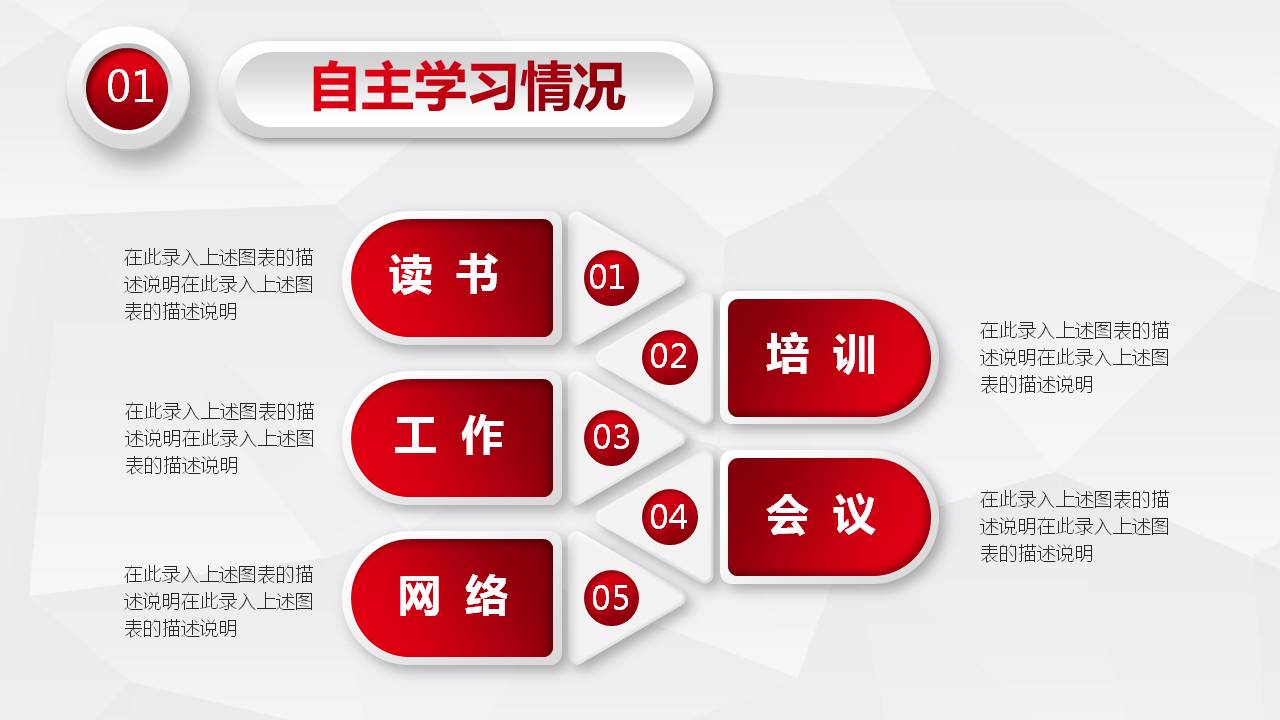 01

自主学习情况

在此录入上述图表的描述说明在此录入上述图表的描述说明

读 书

01

02

培 训

在此录入上述图表的描述说明在此录入上述图表的描述说明

在此录入上述图表的描述说明在此录入上述图表的描述说明

工 作

03

04

会 议

在此录入上述图表的描述说明在此录入上述图表的描述说明

在此录入上述图表的描述说明在此录入上述图表的描述说明

网 络

05